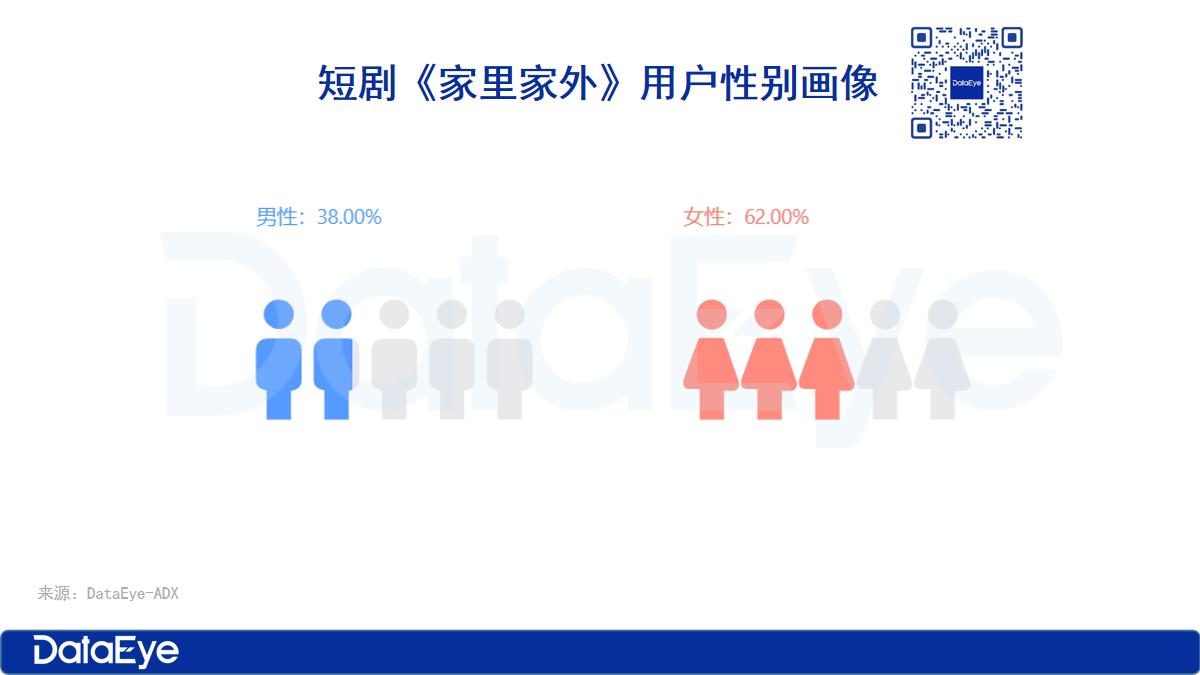 短剧《家里家外》用户性别画像

DataEye

男性：38.00%

女性：62.00%

DataEye

来源：DataEye-ADX

DataEye